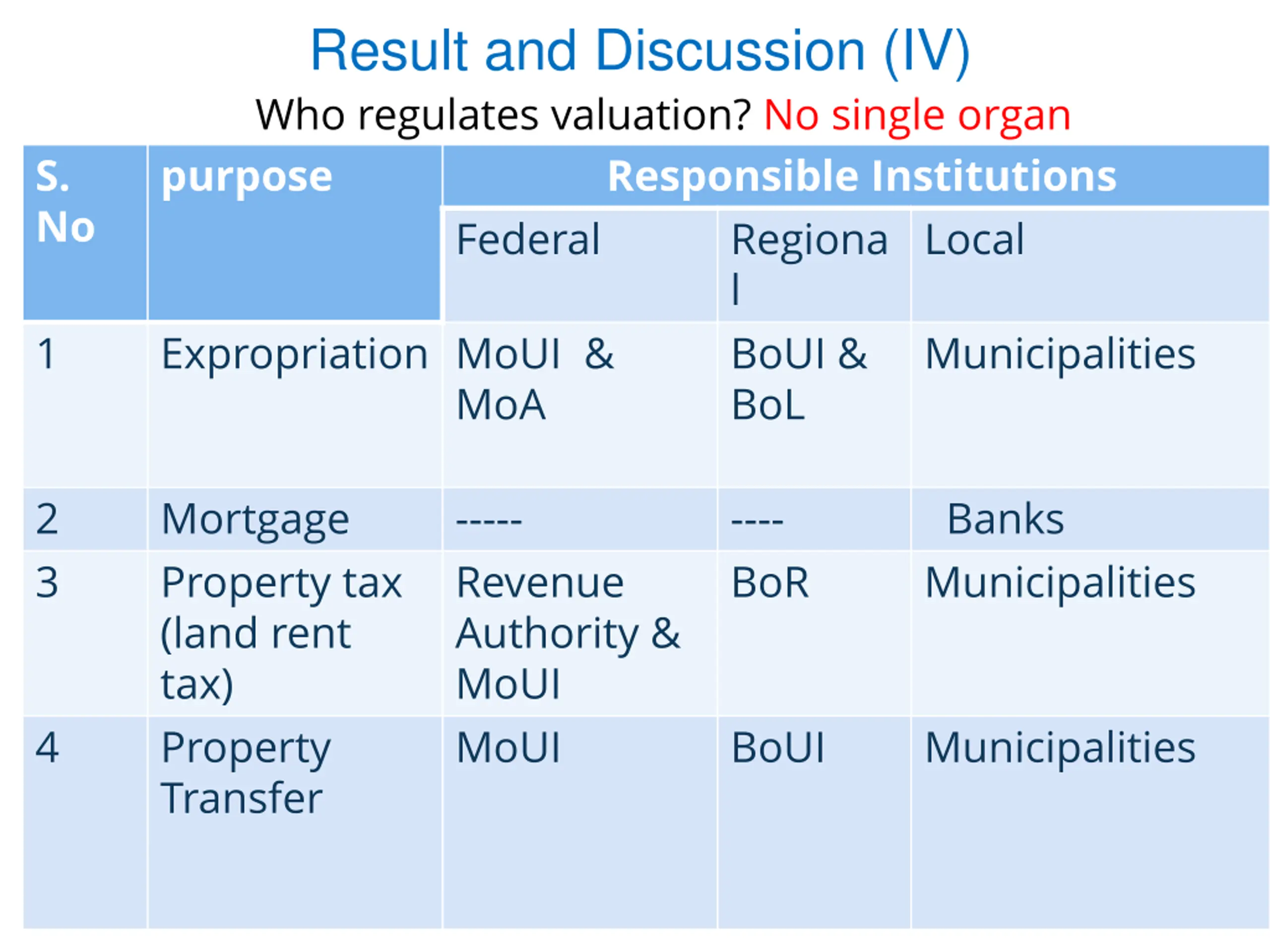 Result and Discussion (IV)

Who regulates valuation? No single organ

| S. No | purpose | Responsible Institutions | | |
|---|---|---|---|---|
| | | Federal | Regional | Local |
| 1 | Expropriation | MoUI & MoA | BoUI & BoL | Municipalities |
| 2 | Mortgage | ----- | ---- | Banks |
| 3 | Property tax (land rent tax) | Revenue Authority & MoUI | BoR | Municipalities |
| 4 | Property Transfer | MoUI | BoUI | Municipalities |